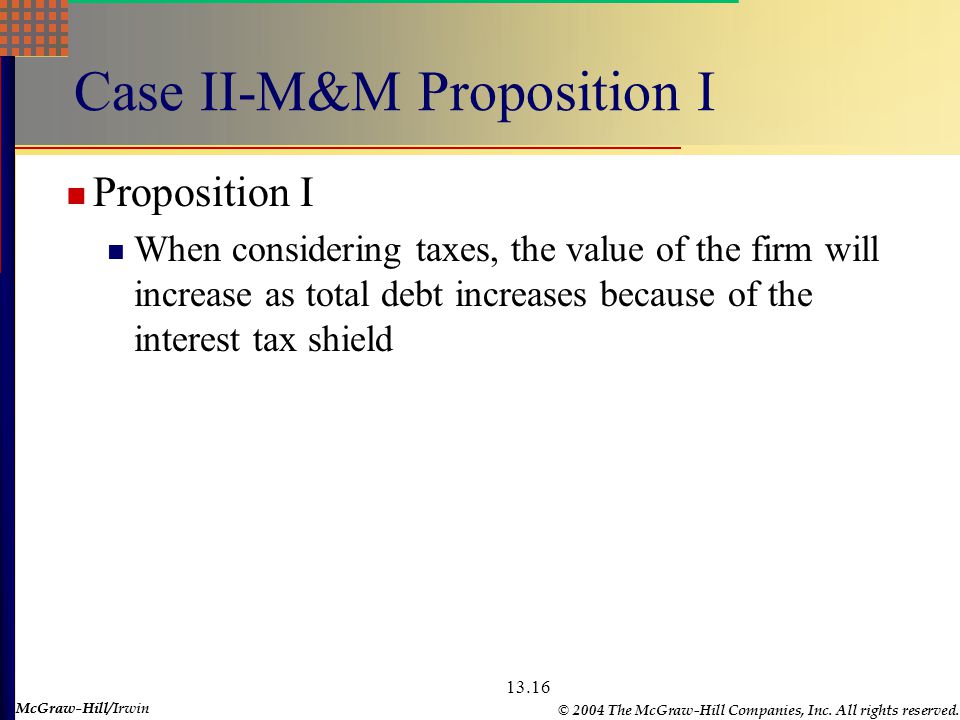 Case II-M&M Proposition I

Proposition I

When considering taxes, the value of the firm will increase as total debt increases because of the interest tax shield

13.16

McGraw-Hill/Irwin

© 2004 The McGraw-Hill Companies, Inc. All rights reserved.